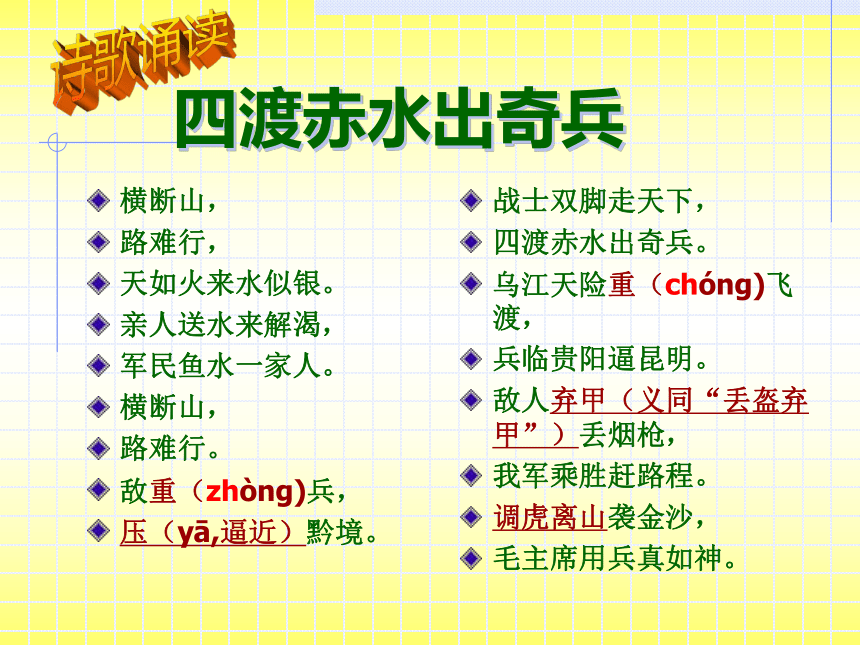 诗歌诵读

四渡赤水出奇兵

横断山，
路难行，
天如火来水似银。
亲人送水来解渴，
军民鱼水一家人。
横断山，
路难行。
敌重（zhòng)兵，
压（yā,逼近）黔境。

战士双脚走天下，
四渡赤水出奇兵。
乌江天险重（chóng)飞渡，
兵临贵阳逼昆明。
敌人弃甲（义同“丢盔弃甲”）丢烟枪，
我军乘胜赶路程。
调虎离山袭金沙，
毛主席用兵真如神。